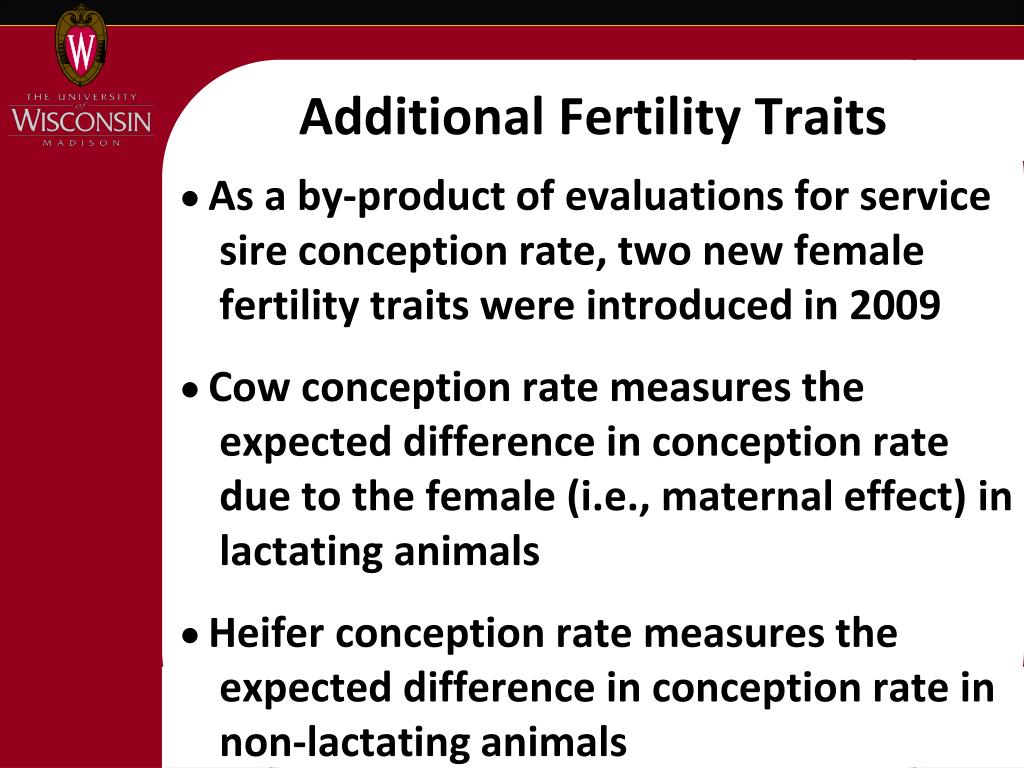 W

THE UNIVERSITY of WISCONSIN MADISON

Additional Fertility Traits

• As a by-product of evaluations for service sire conception rate, two new female fertility traits were introduced in 2009

• Cow conception rate measures the expected difference in conception rate due to the female (i.e., maternal effect) in lactating animals

• Heifer conception rate measures the expected difference in conception rate in non-lactating animals